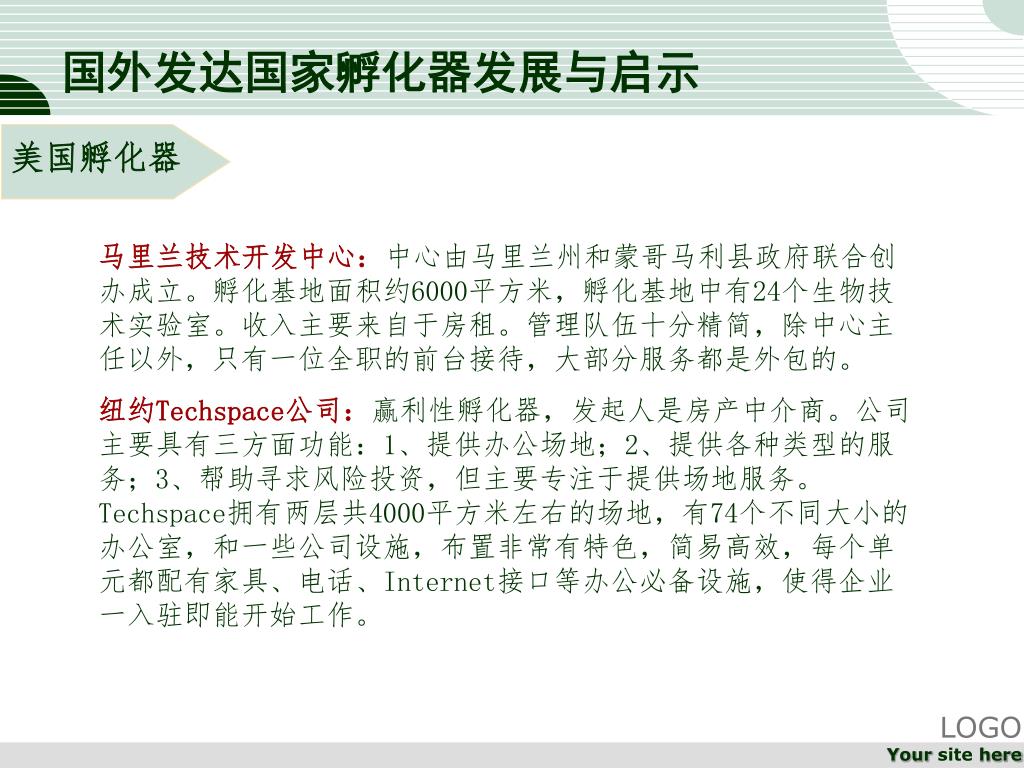 国外发达国家孵化器发展与启示

美国孵化器

马里兰技术开发中心：中心由马里兰州和蒙哥马利县政府联合创办成立。孵化基地面积约6000平方米，孵化基地中有24个生物技术实验室。收入主要来自于房租。管理队伍十分精简，除中心主任以外，只有一位全职的前台接待，大部分服务都是外包的。

纽约Techspace公司：赢利性孵化器，发起人是房产中介商。公司主要具有三方面功能：1、提供办公场地；2、提供各种类型的服务；3、帮助寻求风险投资，但主要专注于提供场地服务。Techspace拥有两层共4000平方米左右的场地，有74个不同大小的办公室，和一些公司设施，布置非常有特色，简易高效，每个单元都配有家具、电话、Internet接口等办公必备设施，使得企业一入驻即能开始工作。

LOGO
Your site here